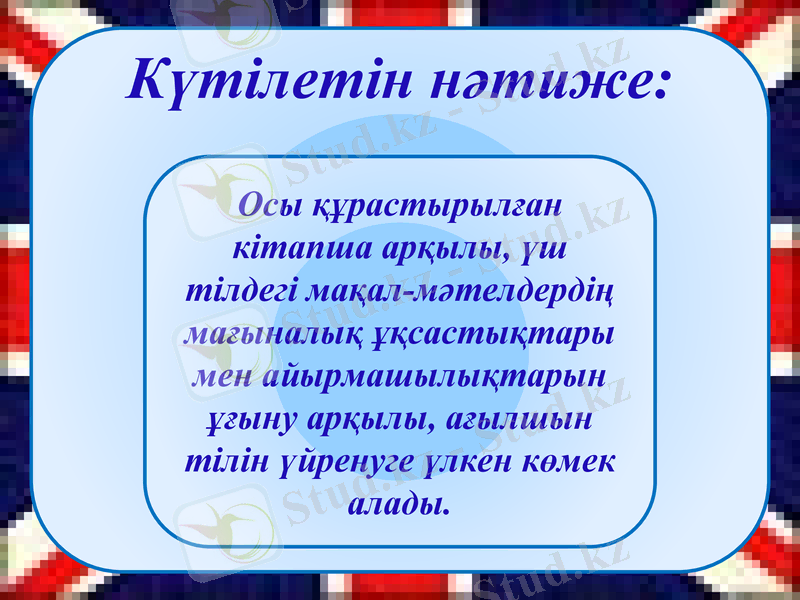 Күтілетін нәтиже:

Осы құрастырылған кітапша арқылы, үш тілдегі мақал-мәтелдердің мағыналық ұқсастықтары мен айырмашылықтарын ұғыну арқылы, ағылшын тілін үйренуге үлкен көмек алады.

Stud.kz - Stud.kz